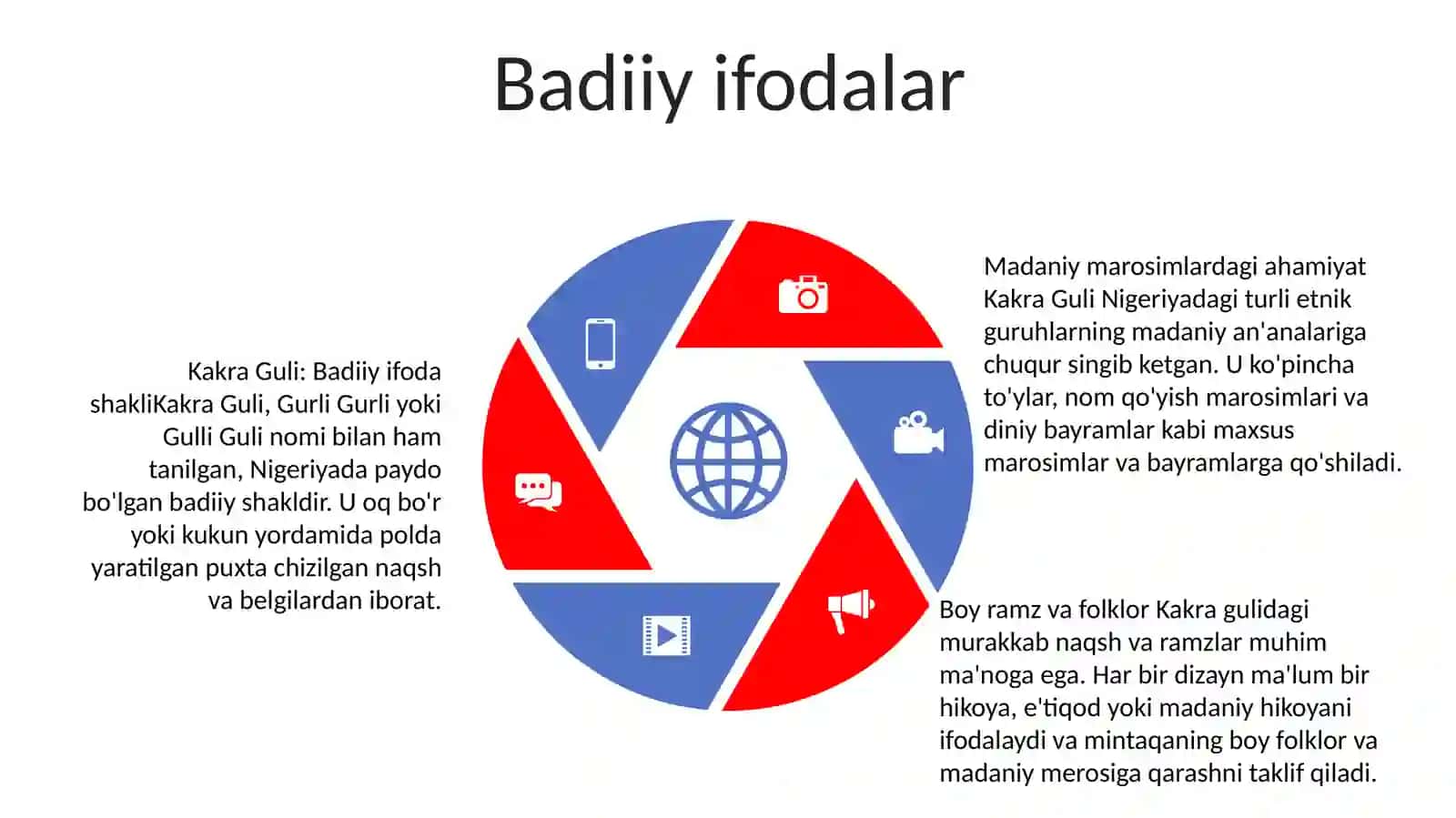 Badiiy ifodalar

Kakra Guli: Badiiy ifoda shakliKakra Guli, Gurli Gurli yoki Gulli Guli nomi bilan ham tanilgan, Nigeriyada paydo bo'lgan badiiy shakldir. U oq bo'r yoki kukun yordamida polda yaratilgan puxta chizilgan naqsh va belgilardan iborat.

Madaniy marosimlardagi ahamiyat Kakra Guli Nigeriyadagi turli etnik guruhlarning madaniy an'analariga chuqur singib ketgan. U ko'pincha to'ylar, nom qo'yish marosimlari va diniy bayramlar kabi maxsus marosimlar va bayramlarga qo'shiladi.

Boy ramz va folklor Kakra gulidagi murakkab naqsh va ramzlar muhim ma'noga ega. Har bir dizayn ma'lum bir hikoya, e'tiqod yoki madaniy hikoyani ifodalaydi va mintaqaning boy folklor va madaniy merosiga qarashni taklif qiladi.